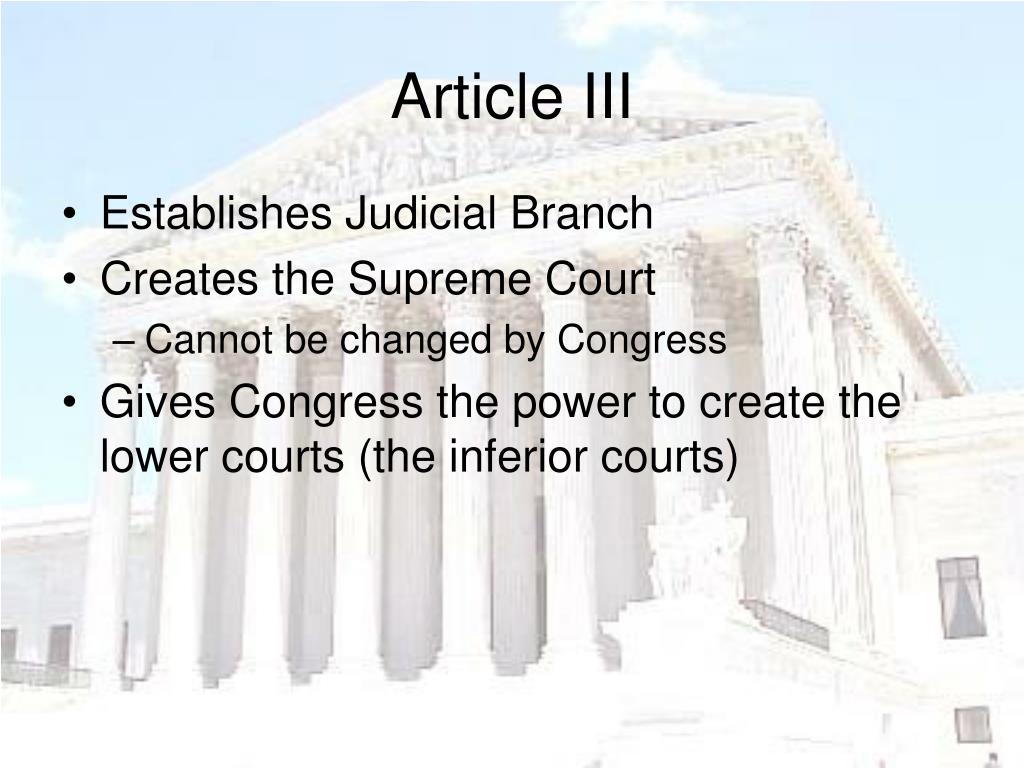 Article III

• Establishes Judicial Branch
• Creates the Supreme Court
– Cannot be changed by Congress
• Gives Congress the power to create the lower courts (the inferior courts)